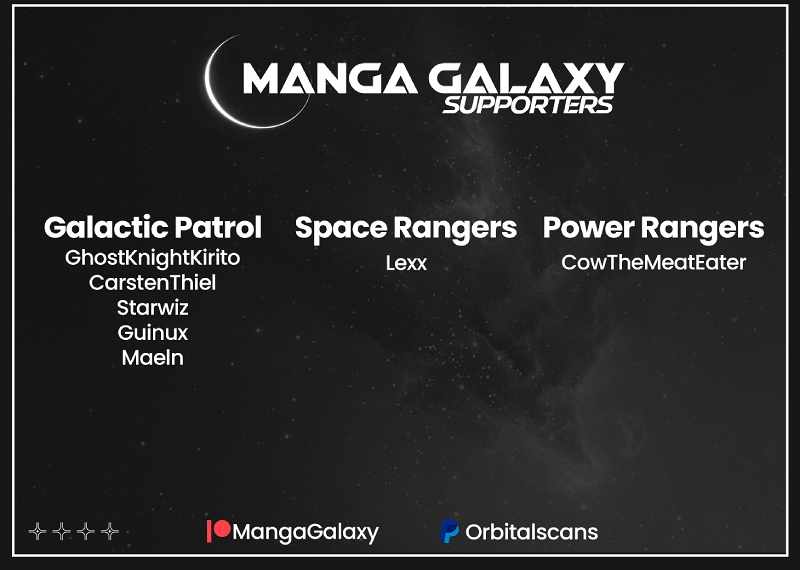 MANGA GALAXY
SUPPORTERS

Galactic Patrol
GhostKnightKirito
CarstenThiel
Starwiz
Guinux
Maeln

Space Rangers
Lexx

Power Rangers
CowTheMeatEater

MangaGalaxy

Orbitalscans